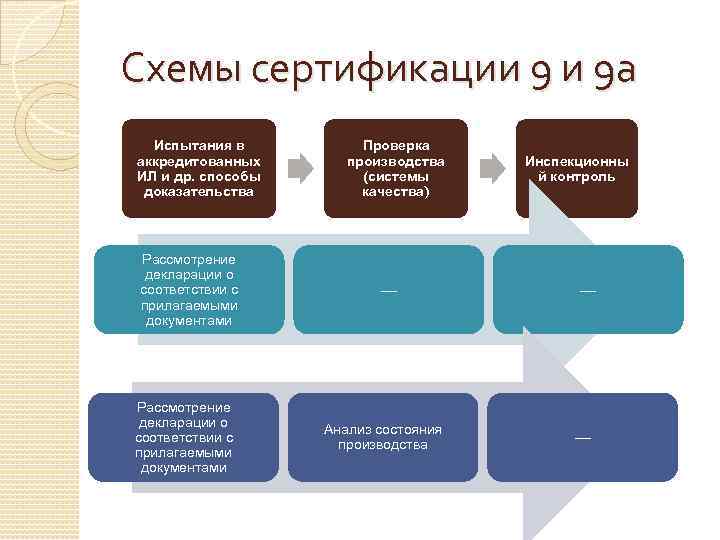 Схемы сертификации 9 и 9а

Испытания в аккредитованных ИЛ и др. способы доказательства

Проверка производства (системы качества)

Инспекционный контроль

Рассмотрение декларации о соответствии с прилагаемыми документами

—

—

Рассмотрение декларации о соответствии с прилагаемыми документами

Анализ состояния производства

—